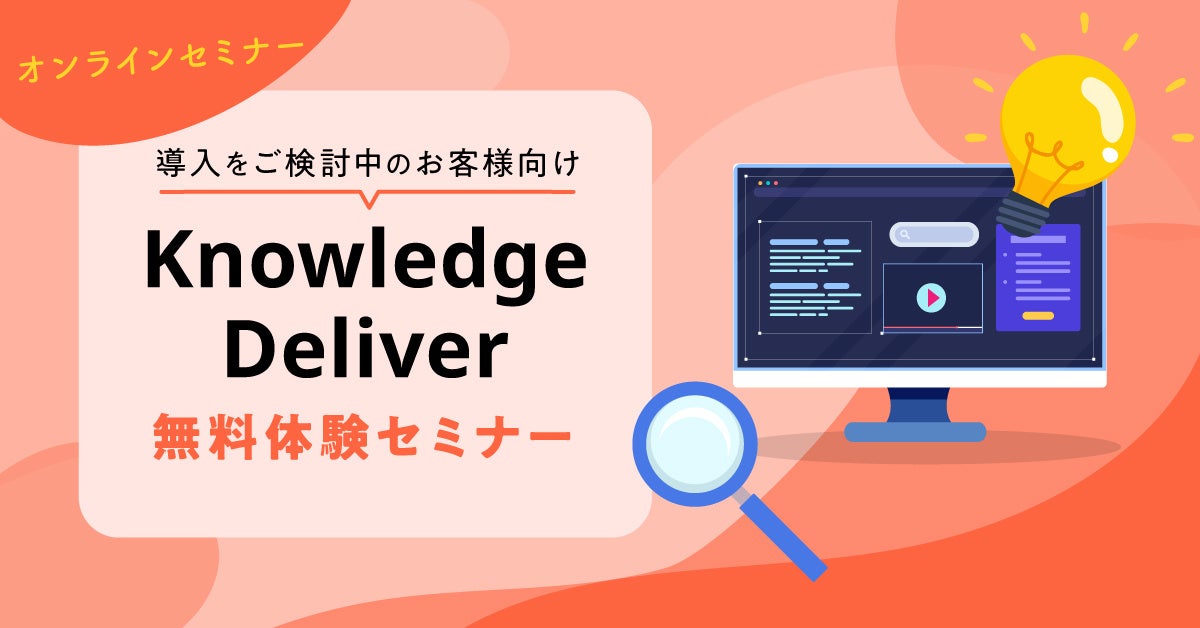 オンラインセミナー

導入をご検討中のお客様向け

Knowledge Deliver

無料体験セミナー